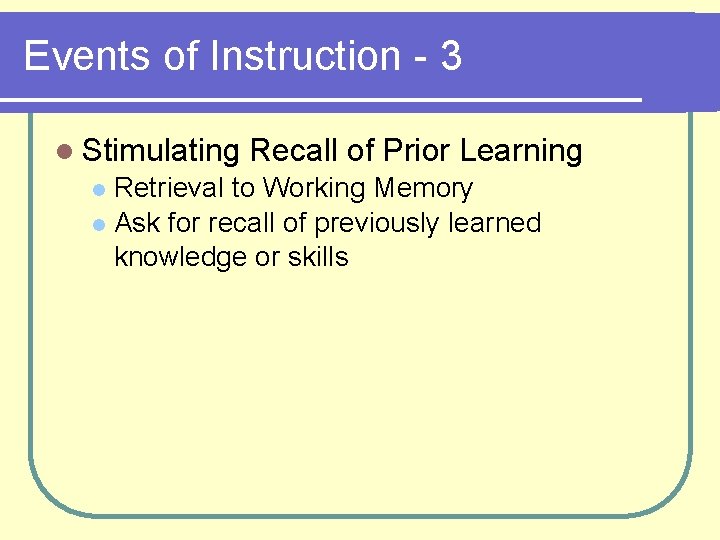 Events of Instruction - 3

Stimulating Recall of Prior Learning

Retrieval to Working Memory

Ask for recall of previously learned knowledge or skills